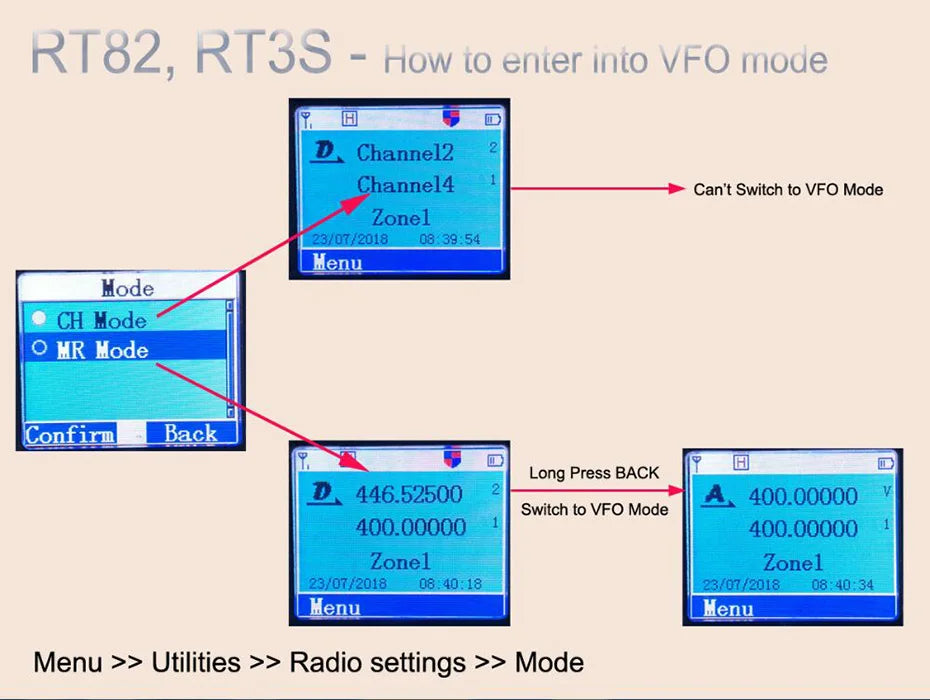 RT82, RT3S - How to enter into VFO mode

H
D Channel2 2
Channel4 1
Zone1
23/07/2018 08:39:54
Menu

Can't Switch to VFO Mode

Mode
CH Mode
MR Mode
Confirm Back

H
D 446.52500 2
400.00000 1
Zone1
23/07/2018 08:40:18
Menu

Long Press BACK
Switch to VFO Mode

H
A 400.00000 V
400.00000 1
Zone1
23/07/2018 08:40:34
Menu

Menu >> Utilities >> Radio settings >> Mode